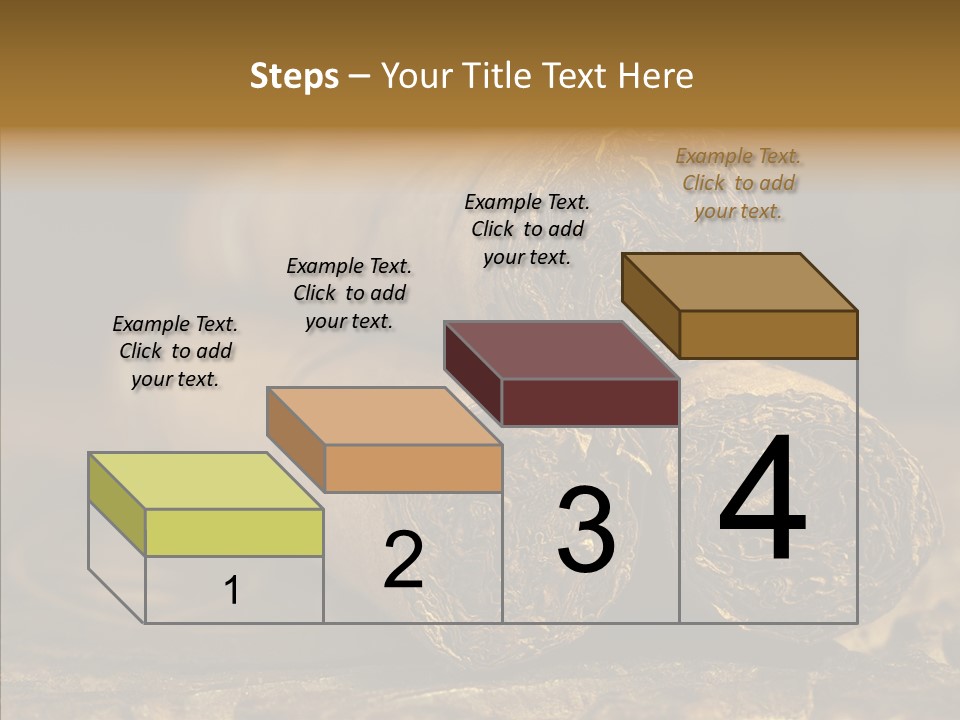 Steps – Your Title Text Here

Example Text. Click to add your text.

Example Text. Click to add your text.

Example Text. Click to add your text.

Example Text. Click to add your text.

1

2

3

4